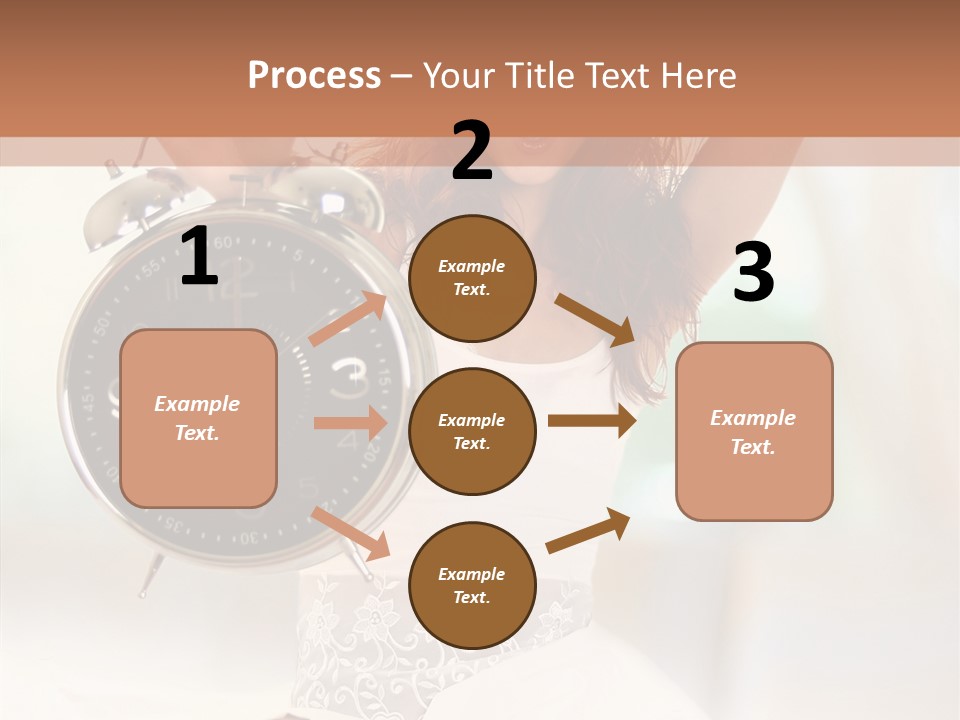 Process – Your Title Text Here

1

Example Text.

2

Example Text.

Example Text.

Example Text.

3

Example Text.